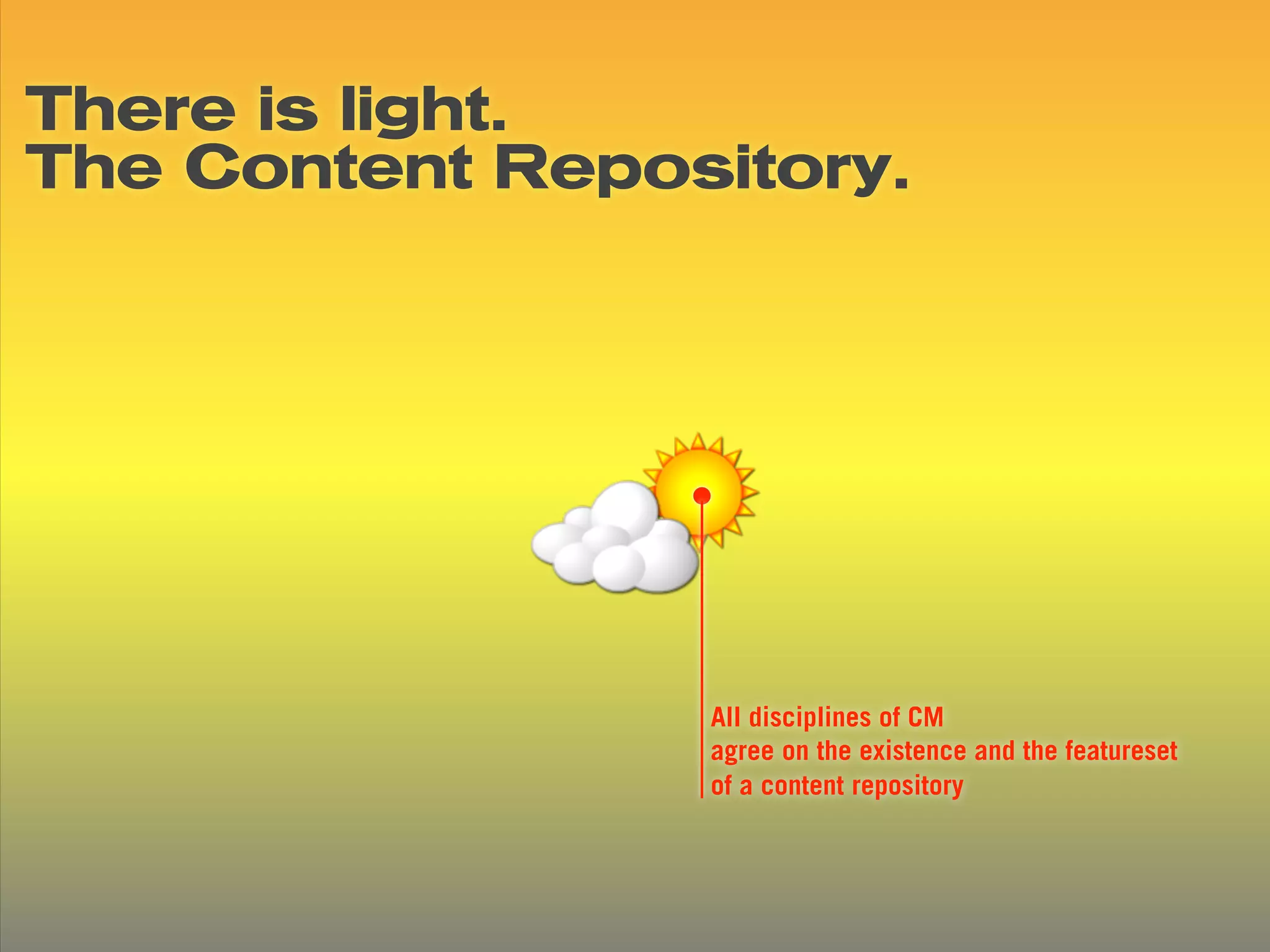 There is light.
The Content Repository.

All disciplines of CM
agree on the existence and the featureset
of a content repository